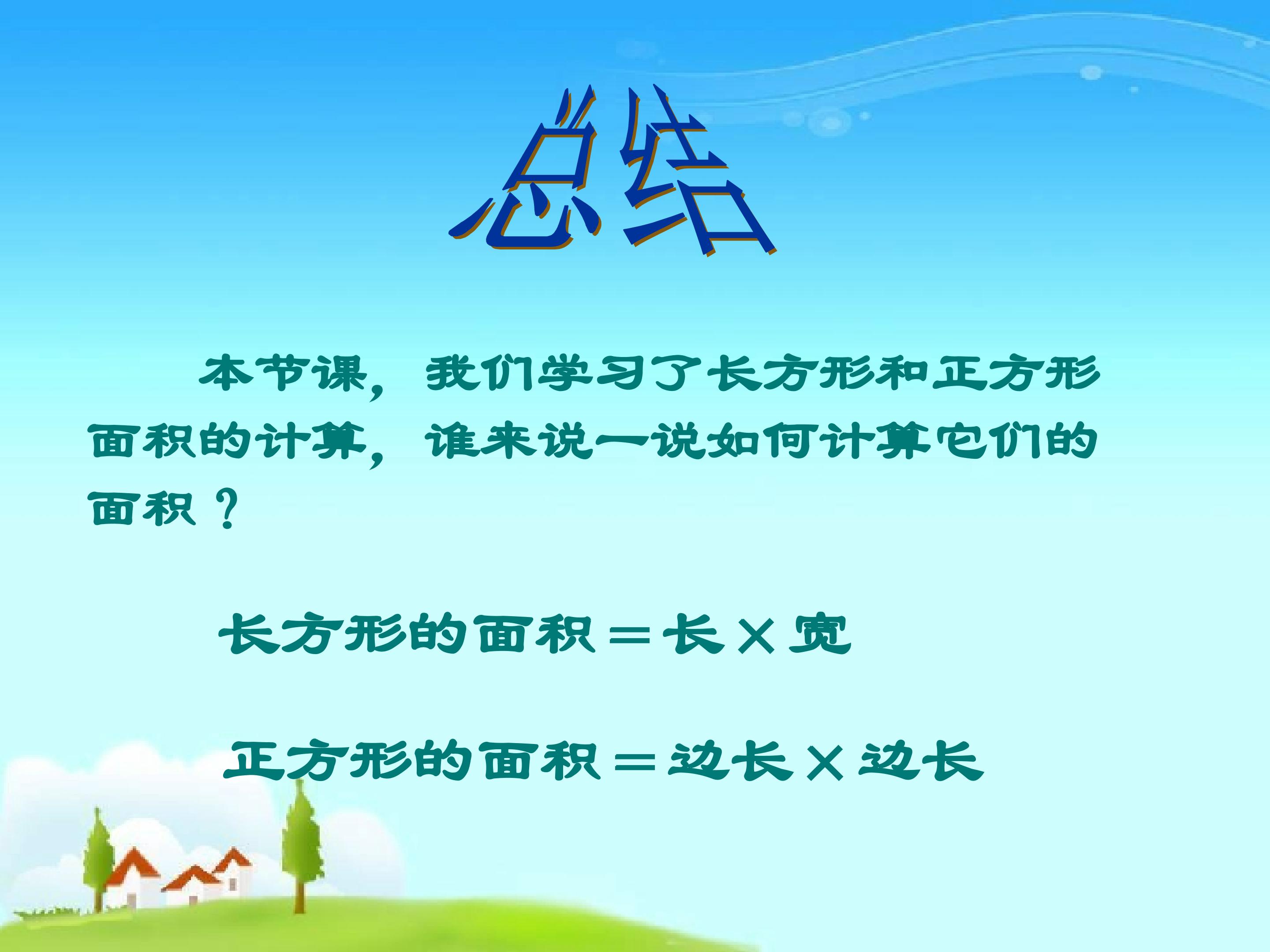 总结

本节课，我们学习了长方形和正方形面积的计算，谁来说一说如何计算它们的面积？

长方形的面积＝长×宽

正方形的面积＝边长×边长